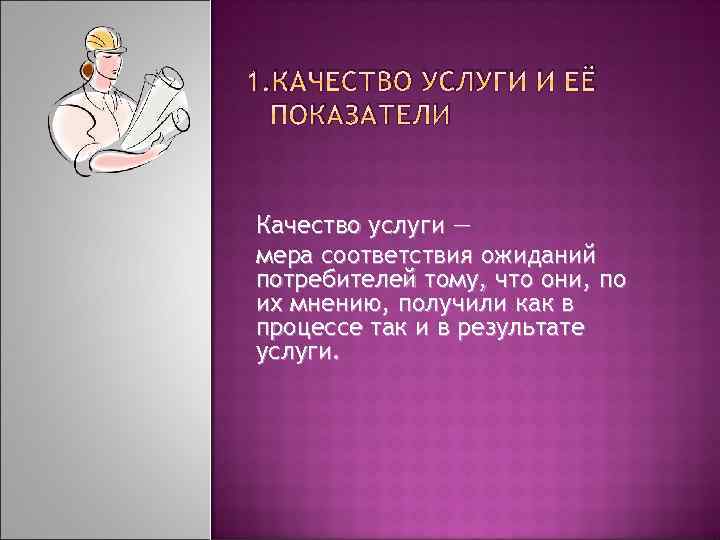 1.КАЧЕСТВО УСЛУГИ И ЕЁ ПОКАЗАТЕЛИ

Качество услуги —

мера соответствия ожиданий потребителей тому, что они, по их мнению, получили как в процессе так и в результате услуги.